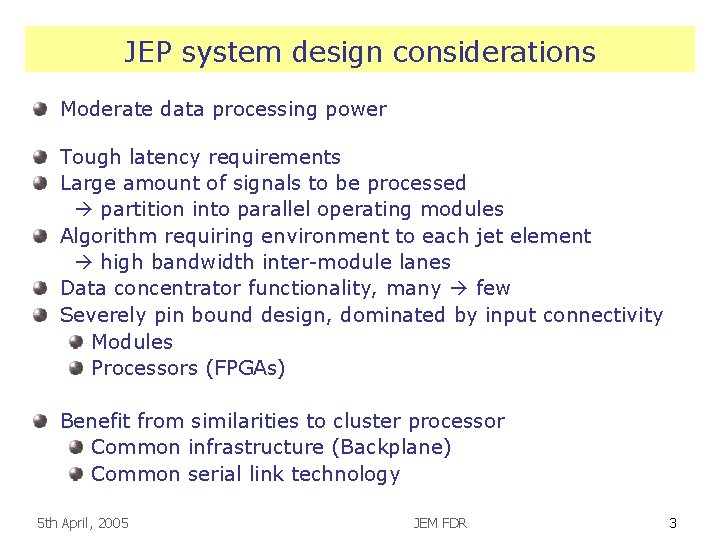 JEP system design considerations

Moderate data processing power

Tough latency requirements

Large amount of signals to be processed
→ partition into parallel operating modules

Algorithm requiring environment to each jet element
→ high bandwidth inter-module lanes

Data concentrator functionality, many → few

Severely pin bound design, dominated by input connectivity

Modules

Processors (FPGAs)

Benefit from similarities to cluster processor

Common infrastructure (Backplane)

Common serial link technology

5th April, 2005 JEM FDR 3